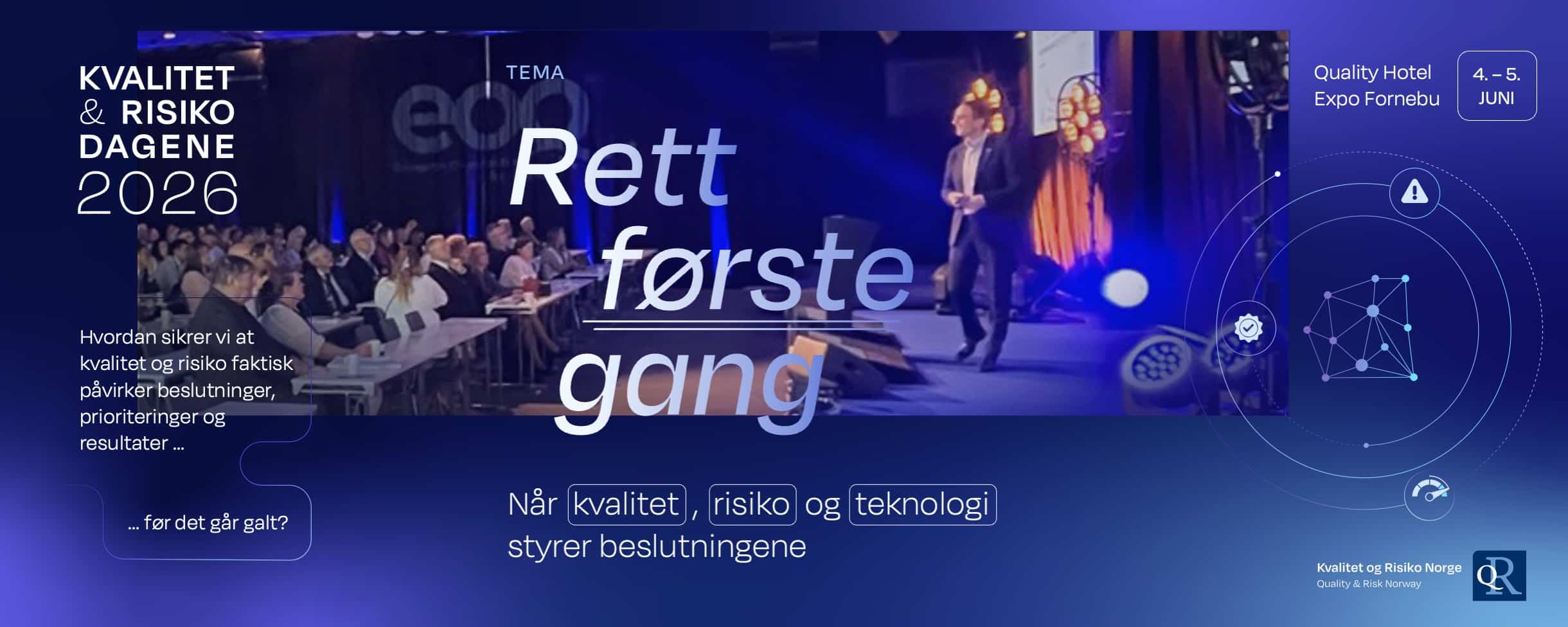 KVALITET & RISIKO DAGENE 2026

Hvordan sikrer vi at kvalitet og risiko faktisk påvirker beslutninger, prioriteringer og resultater ...

... før det går galt?

TEMA

Rett første gang

Når kvalitet, risiko og teknologi styrer beslutningene

Quality Hotel Expo Fornebu

4. – 5. JUNI

Kvalitet og Risiko Norge
Quality & Risk Norway

QR